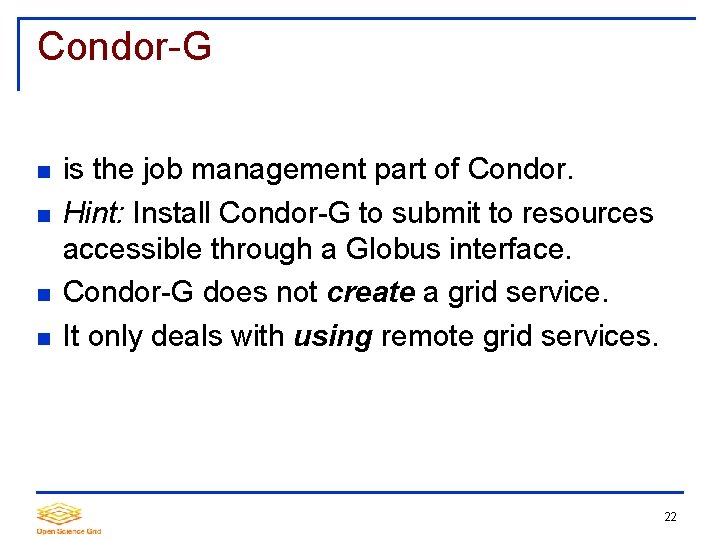 Condor-G

- is the job management part of Condor.
- Hint: Install Condor-G to submit to resources accessible through a Globus interface.
- Condor-G does not create a grid service.
- It only deals with using remote grid services.

Open Science Grid

22